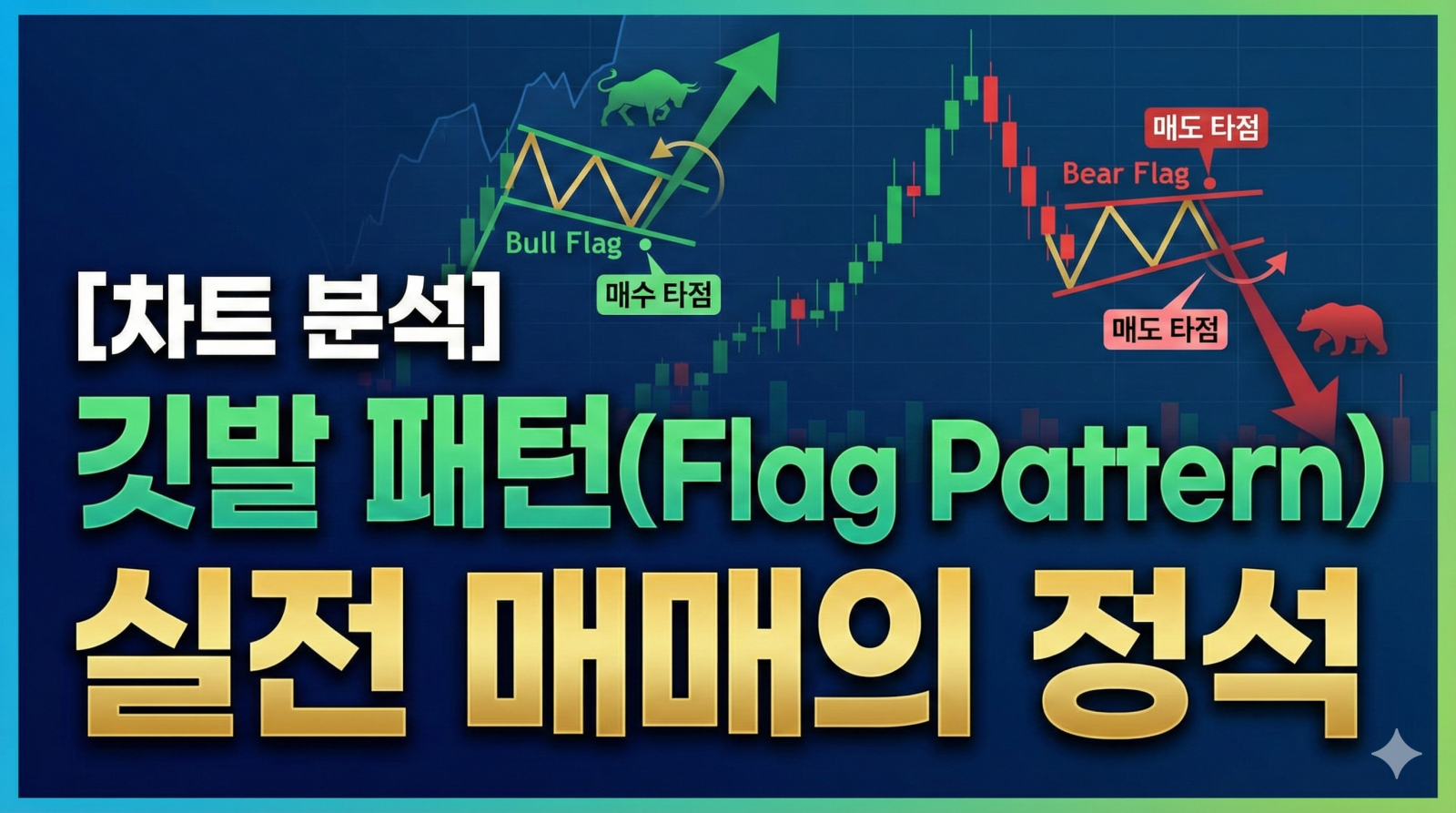 Bull Flag

매수 타점

매도 타점

Bear Flag

매도 타점

[차트 분석]

깃발 패턴(Flag Pattern)

실전 매매의 정석